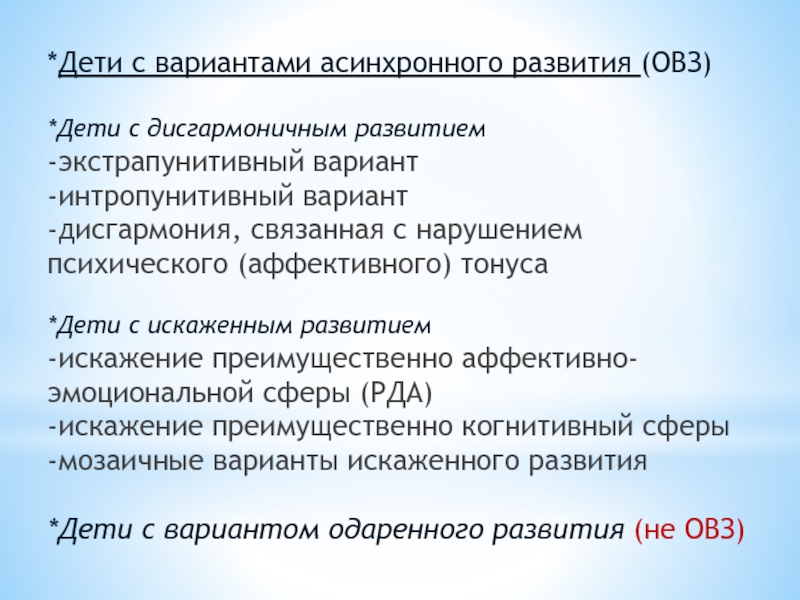 *Дети с вариантами асинхронного развития (ОВЗ)

*Дети с дисгармоничным развитием
-экстрапунитивный вариант
-интропунитивный вариант
-дисгармония, связанная с нарушением психического (аффективного) тонуса

*Дети с искаженным развитием
-искажение преимущественно аффективно-эмоциональной сферы (РДА)
-искажение преимущественно когнитивный сферы
-мозаичные варианты искаженного развития

*Дети с вариантом одаренного развития (не ОВЗ)